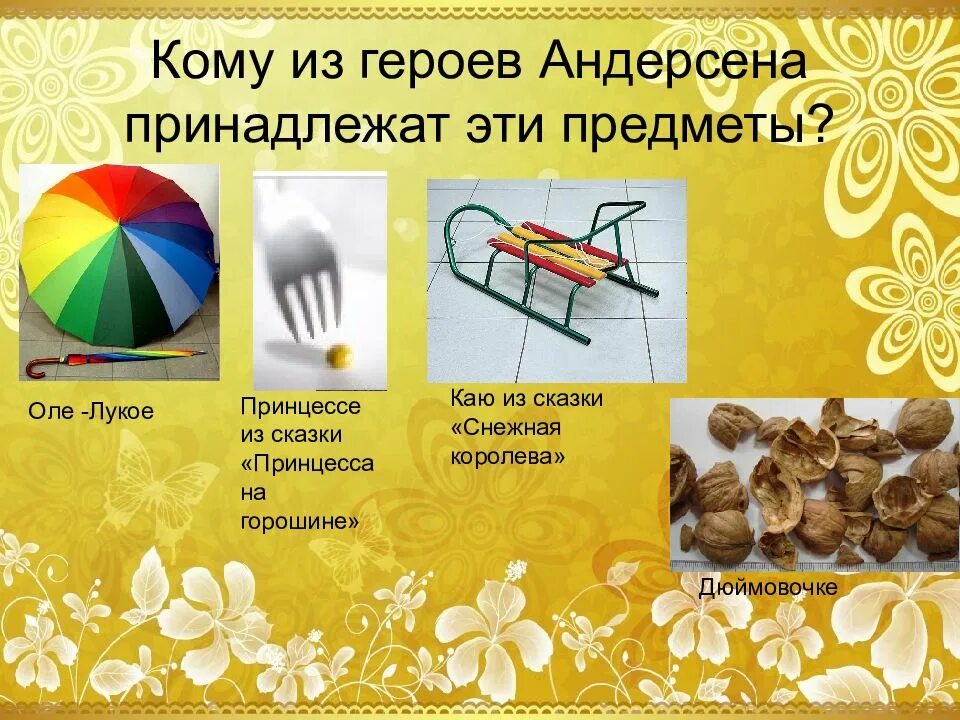 Кому из героев Андерсена принадлежат эти предметы?

Оле -Лукое

Принцессе из сказки «Принцесса на горошине»

Каю из сказки «Снежная королева»

Дюймовочке